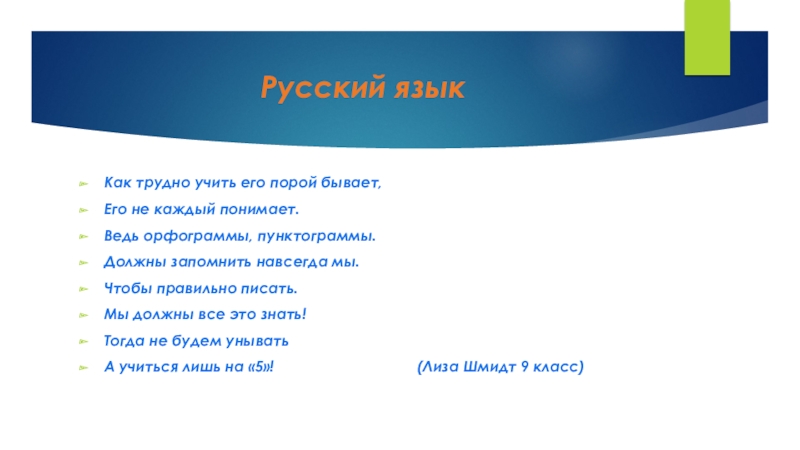 Русский язык

Как трудно учить его порой бывает,

Его не каждый понимает.

Ведь орфограммы, пунктограммы.

Должны запомнить навсегда мы.

Чтобы правильно писать.

Мы должны все это знать!

Тогда не будем унывать

А учиться лишь на «5»! (Лиза Шмидт 9 класс)